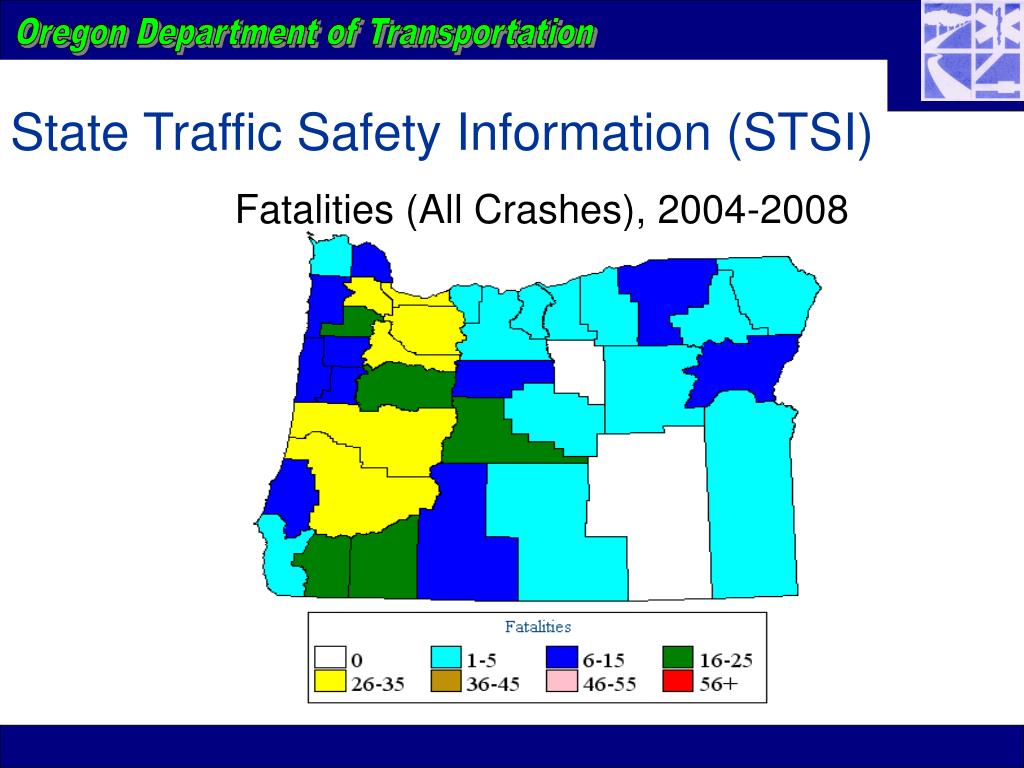 Oregon Department of Transportation

State Traffic Safety Information (STSI)

Fatalities (All Crashes), 2004-2008

Fatalities

0
1-5
6-15
16-25
26-35
36-45
46-55
56+